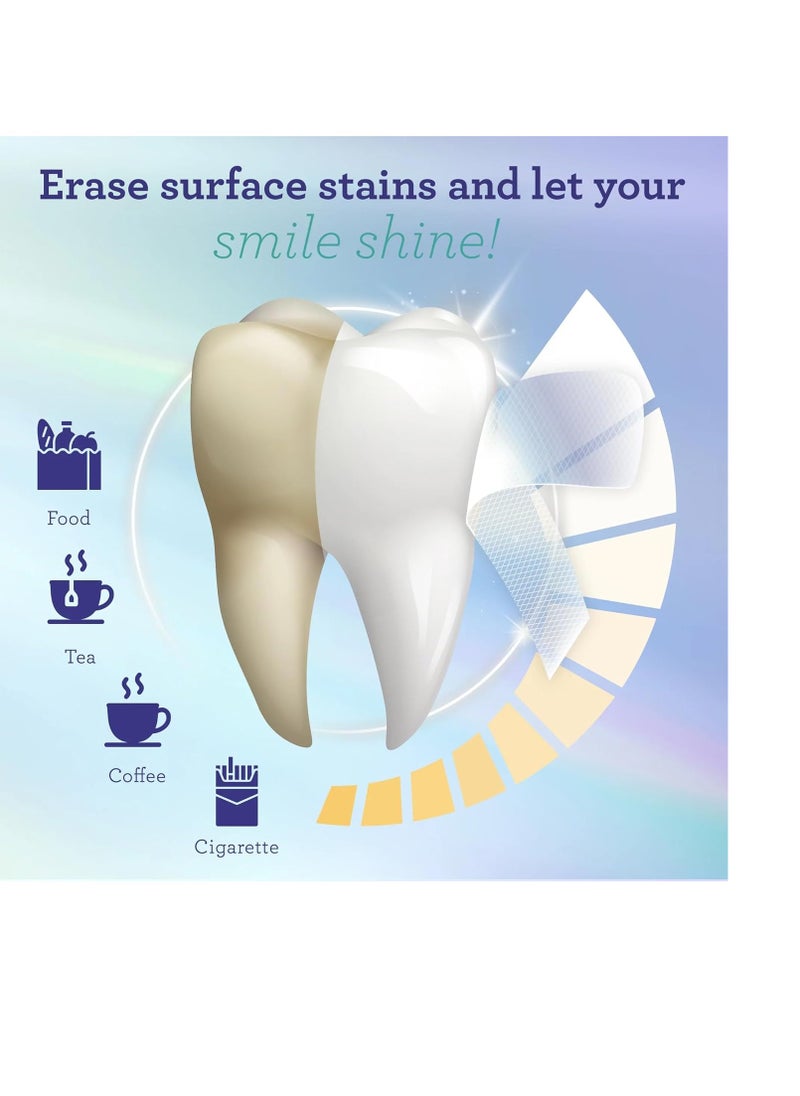 Erase surface stains and let your smile shine!

Food

Tea

Coffee

Cigarette